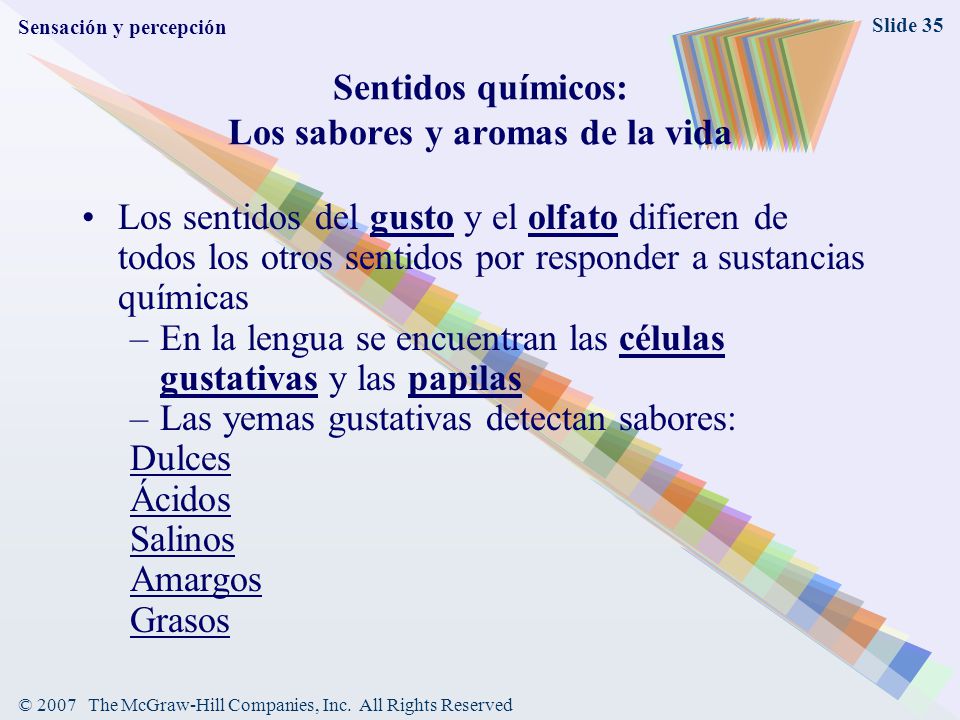 Sensación y percepción

Slide 35

Sentidos químicos:
Los sabores y aromas de la vida

• Los sentidos del gusto y el olfato difieren de todos los otros sentidos por responder a sustancias químicas
– En la lengua se encuentran las células gustativas y las papilas
– Las yemas gustativas detectan sabores:
Dulces
Ácidos
Salinos
Amargos
Grasos

© 2007 The McGraw-Hill Companies, Inc. All Rights Reserved